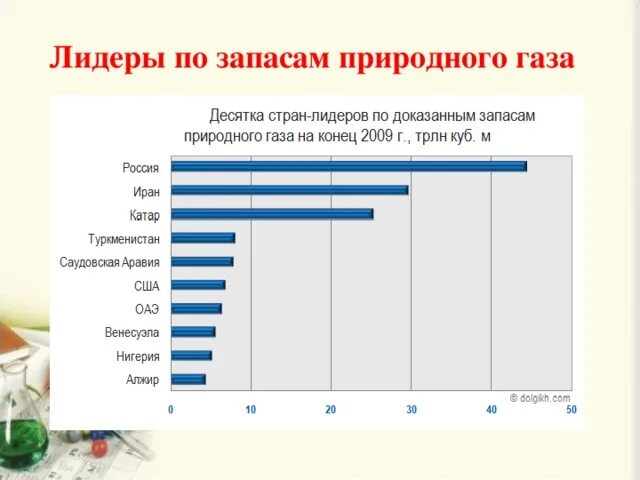 Лидеры по запасам природного газа

Десятка стран-лидеров по доказанным запасам природного газа на конец 2009 г., трлн куб. м

Россия
Иран
Катар
Туркменистан
Саудовская Аравия
США
ОАЭ
Венесуэла
Нигерия
Алжир

© dolgikh.com

0 10 20 30 40 50